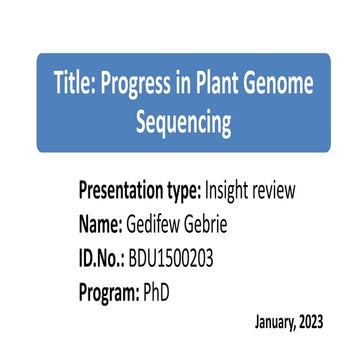 Title: Progress in Plant Genome Sequencing

Presentation type: Insight review
Name: Gedifew Gebrie
ID.No.: BDU1500203
Program: PhD

January, 2023